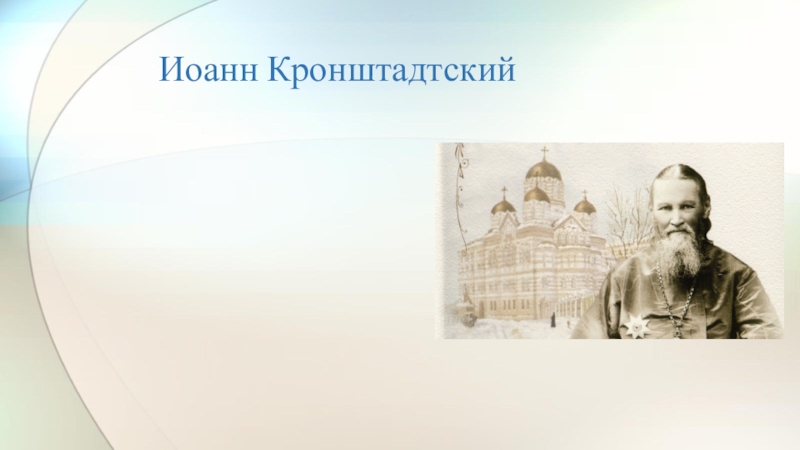 Иоанн Кронштадтский